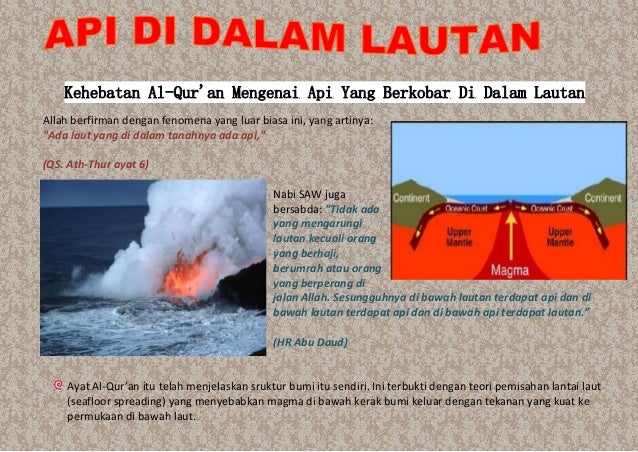 API DI DALAM LAUTAN

Kehebatan Al-Qur'an Mengenai Api Yang Berkobar Di Dalam Lautan

Allah berfirman dengan fenomena yang luar biasa ini, yang artinya:
"Ada laut yang di dalam tanahnya ada api,"

(QS. Ath-Thur ayat 6)

Continent
Oceanic Crust
Oceanic Crust
Continent
Upper Mantle
Upper Mantle
Magma

Nabi SAW juga bersabda: "Tidak ada yang mengarungi lautan kecuali orang yang berhaji, berumrah atau orang yang berperang di jalan Allah. Sesungguhnya di bawah lautan terdapat api dan di bawah lautan terdapat api dan di bawah api terdapat lautan."

(HR Abu Daud)

Ayat Al-Qur'an itu telah menjelaskan sruktur bumi itu sendiri. Ini terbukti dengan teori pemisahan lantai laut (seafloor spreading) yang menyebabkan magma di bawah kerak bumi keluar dengan tekanan yang kuat ke permukaan di bawah laut.